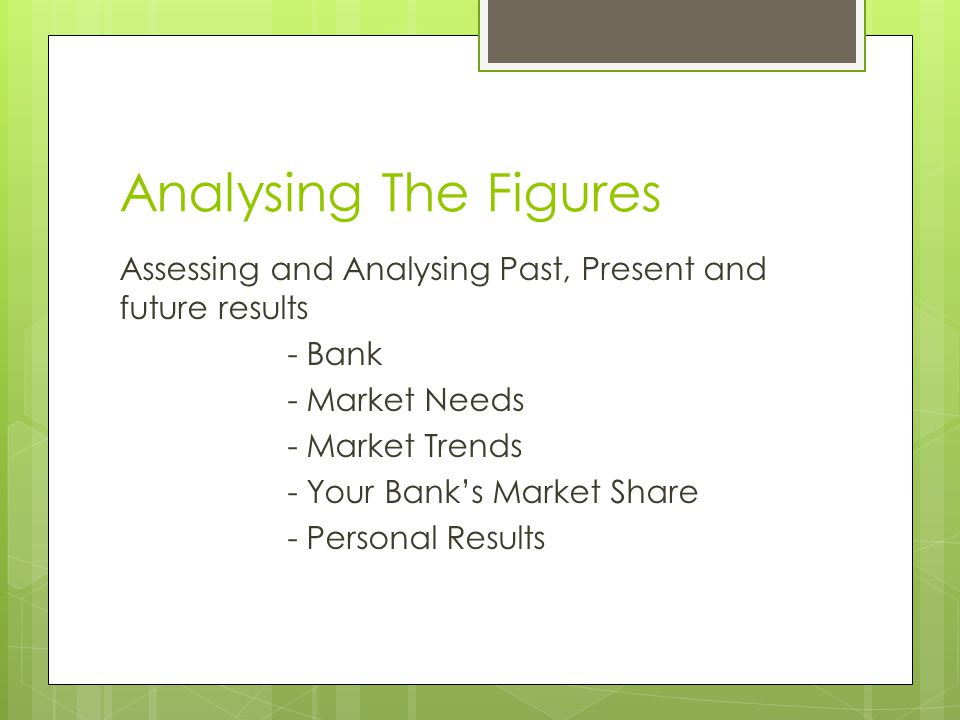 Analysing The Figures

Assessing and Analysing Past, Present and future results

- Bank
- Market Needs
- Market Trends
- Your Bank's Market Share
- Personal Results